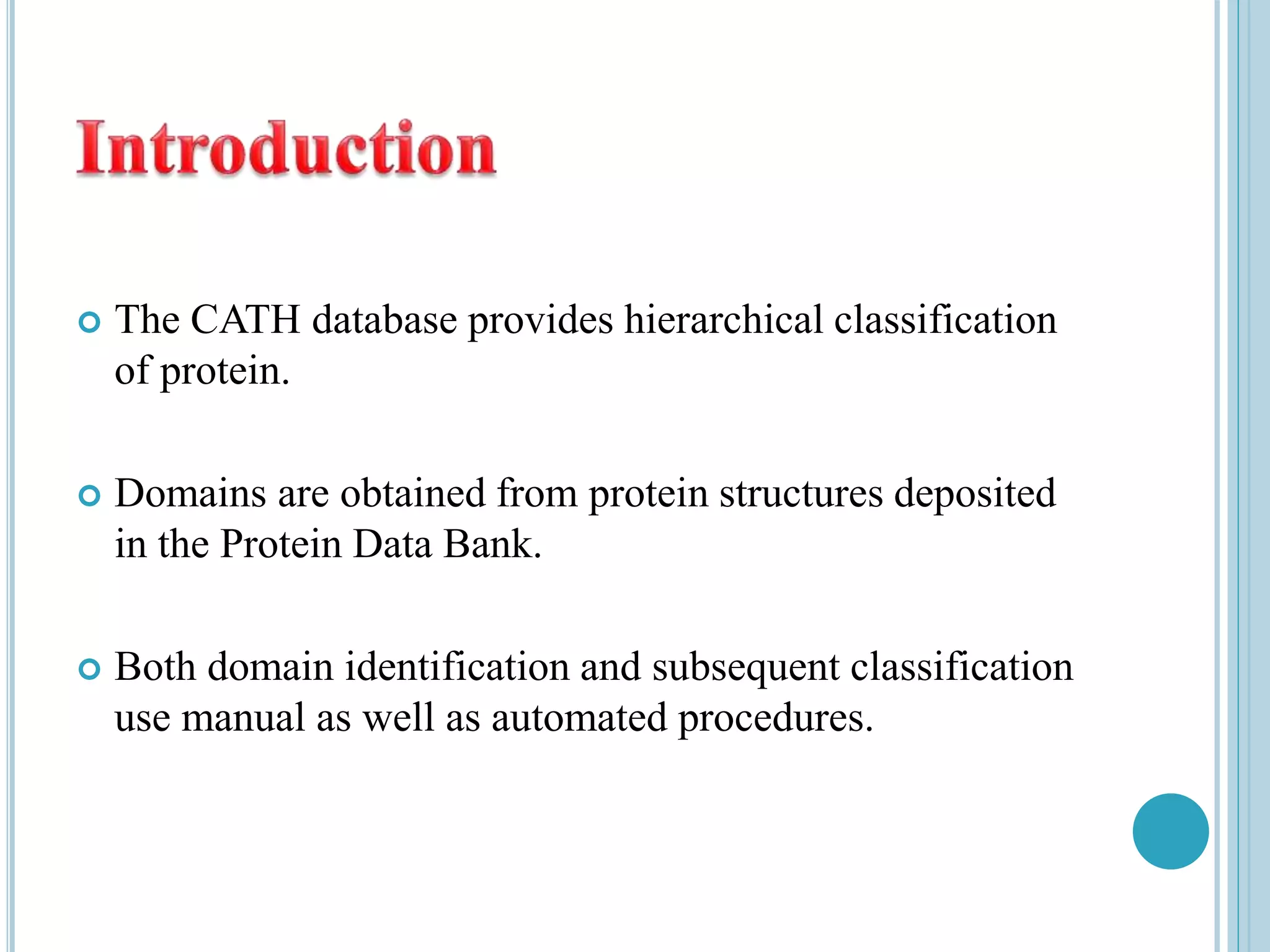 Introduction

The CATH database provides hierarchical classification of protein.

Domains are obtained from protein structures deposited in the Protein Data Bank.

Both domain identification and subsequent classification use manual as well as automated procedures.